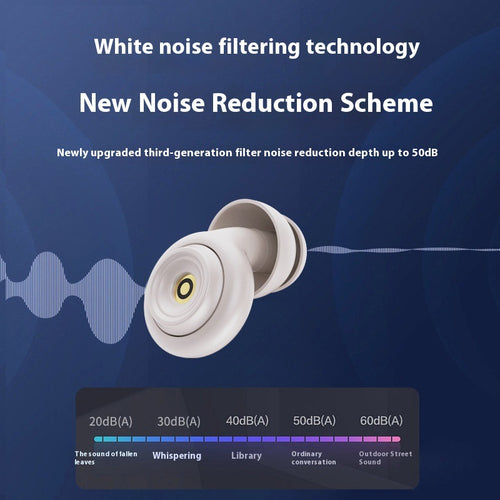 White noise filtering technology

New Noise Reduction Scheme

Newly upgraded third-generation filter noise reduction depth up to 50dB

20dB(A)
30dB(A)
40dB(A)
50dB(A)
60dB(A)

The sound of fallen leaves
Whispering
Library
Ordinary conversation
Outdoor Street Sound